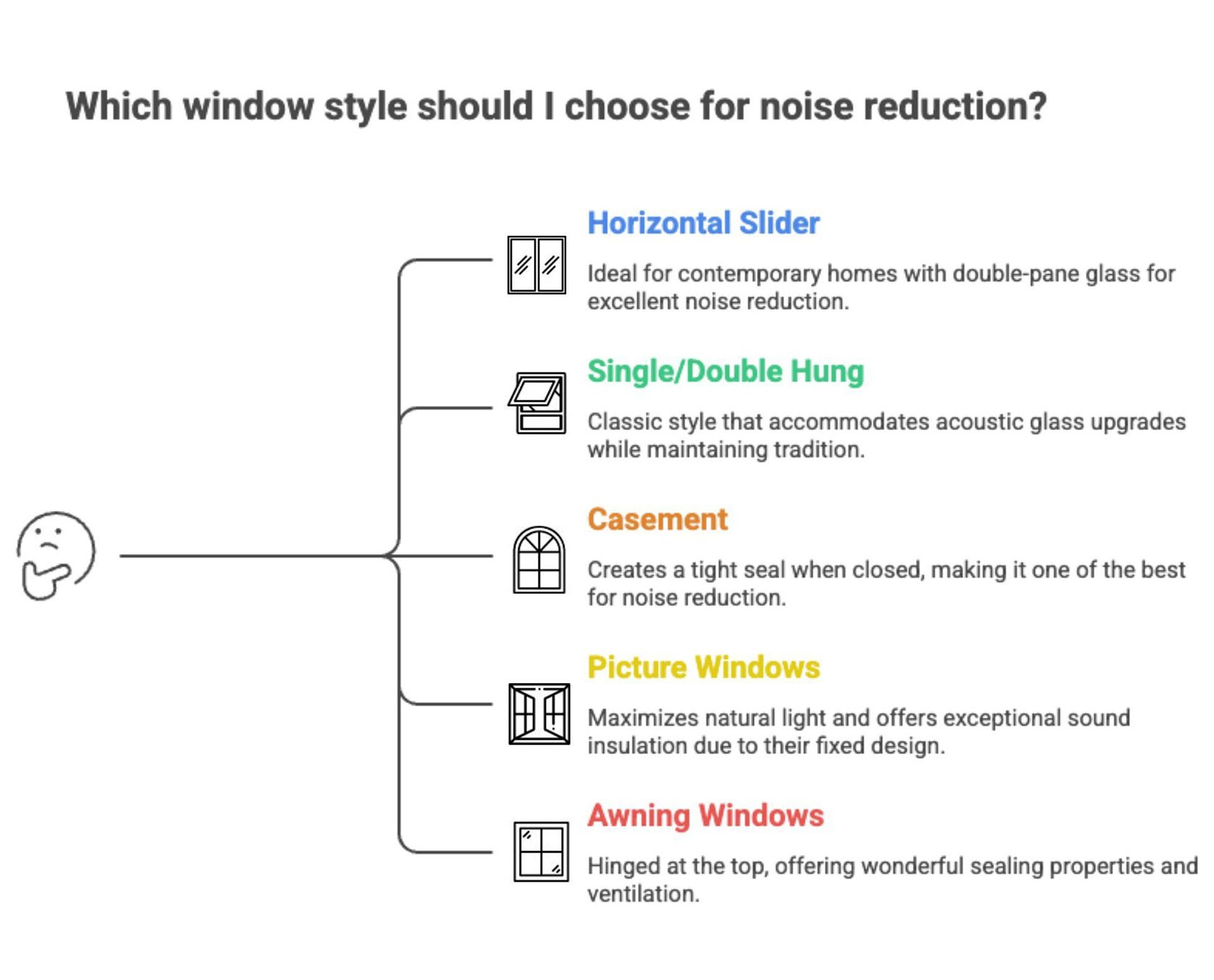 Which window style should I choose for noise reduction?

Horizontal Slider

Ideal for contemporary homes with double-pane glass for excellent noise reduction.

Single/Double Hung

Classic style that accommodates acoustic glass upgrades while maintaining tradition.

Casement

Creates a tight seal when closed, making it one of the best for noise reduction.

Picture Windows

Maximizes natural light and offers exceptional sound insulation due to their fixed design.

Awning Windows

Hinged at the top, offering wonderful sealing properties and ventilation.